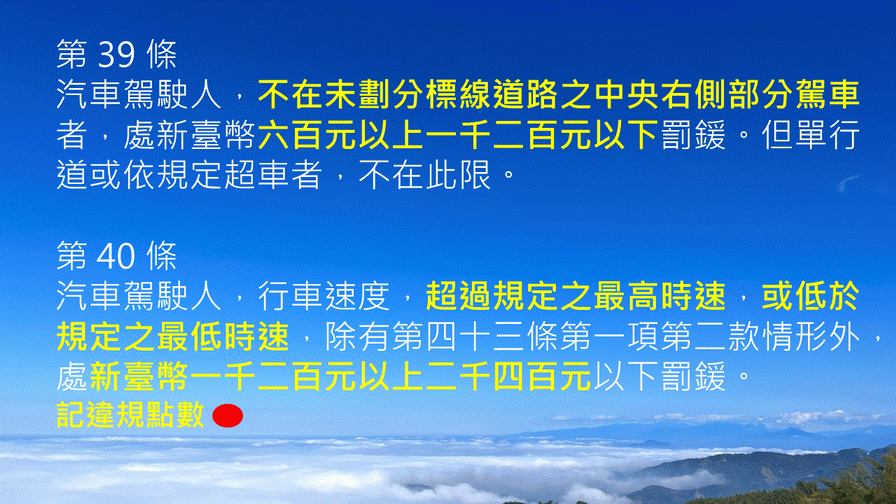 第 39 條
汽車駕駛人，不在未劃分標線道路之中央右側部分駕車者，處新臺幣六百元以上一千二百元以下罰鍰。但單行道或依規定超車者，不在此限。

第 40 條
汽車駕駛人，行車速度，超過規定之最高時速，或低於規定之最低時速，除有第四十三條第一項第二款情形外，處新臺幣一千二百元以上二千四百元以下罰鍰。
記違規點數